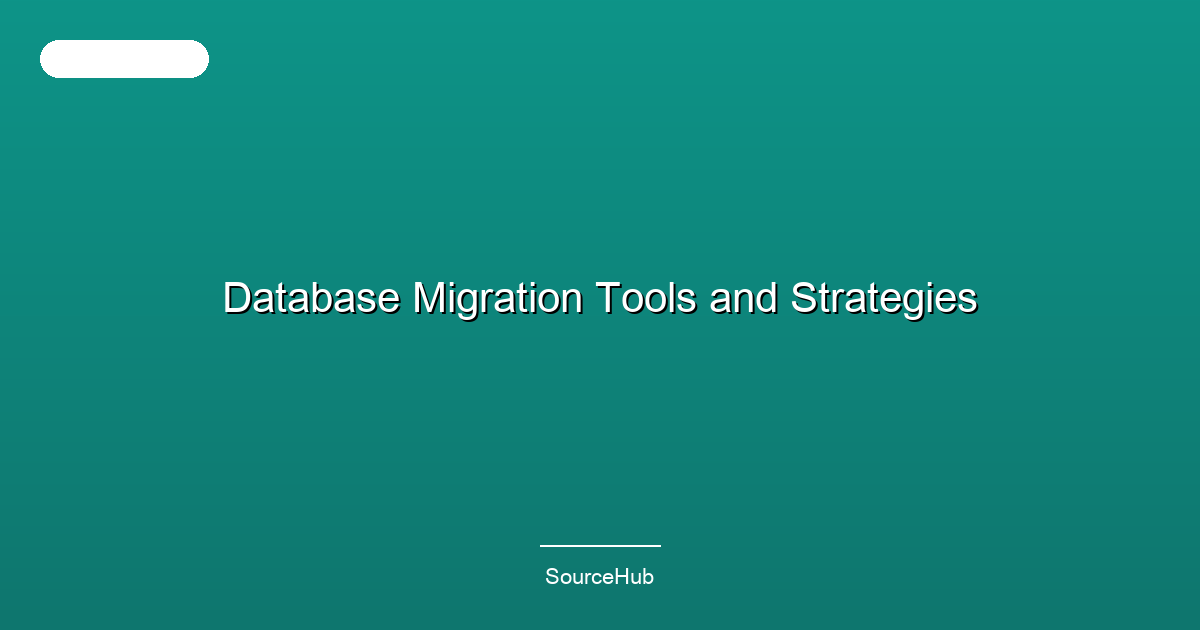 Database Migration Tools and Strategies

SourceHub